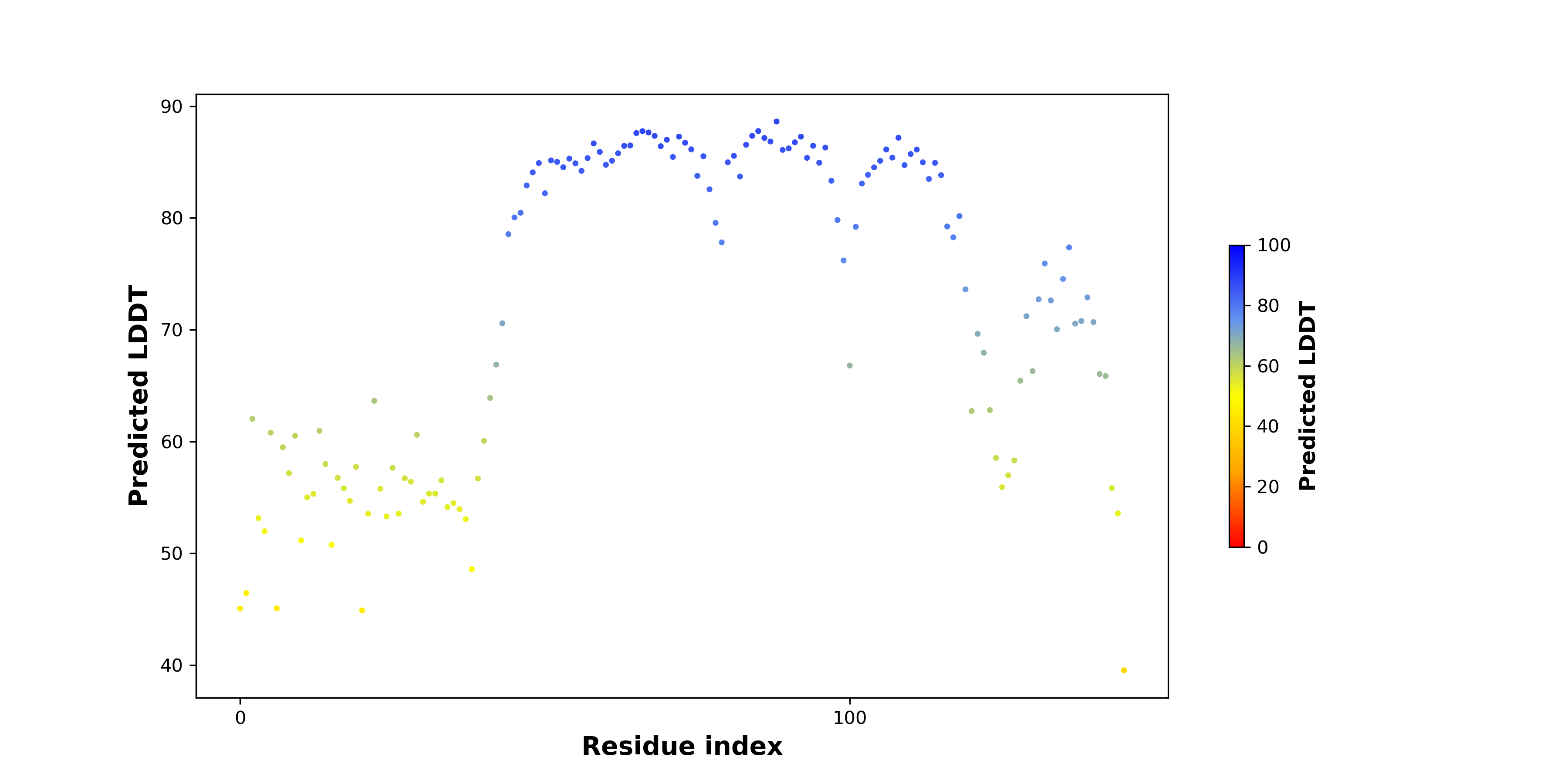 Predicted LDDT
90
80
70
60
50
40
0
100
Residue index
100
80
60
40
20
0
Predicted LDDT